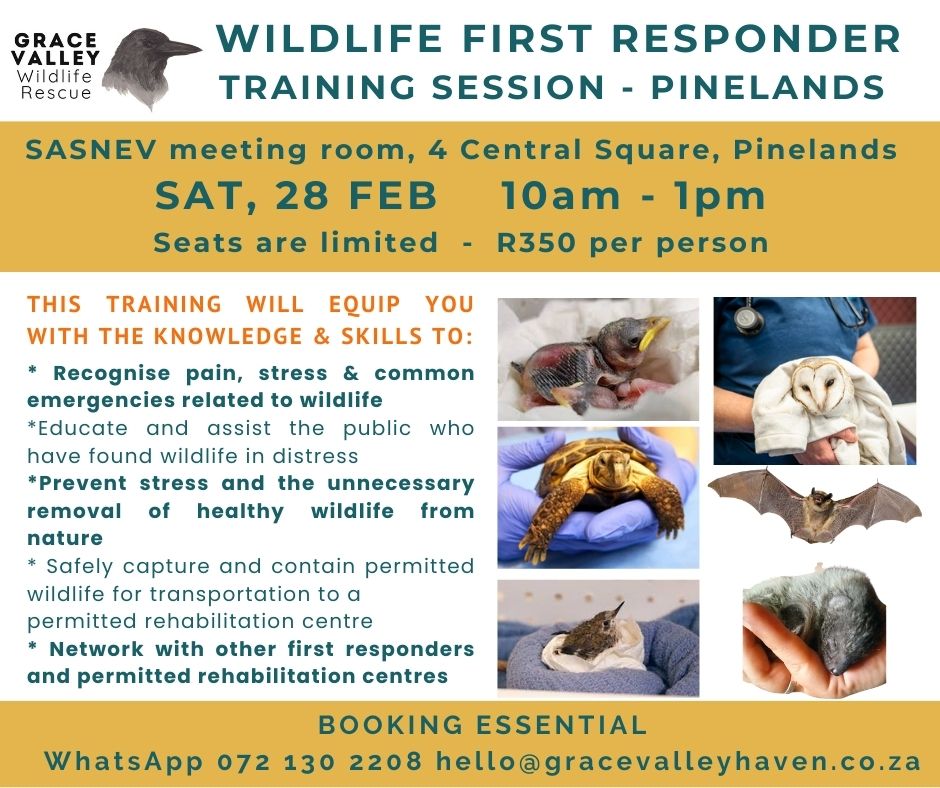 GRACE VALLEY Wildlife Rescue

WILDLIFE FIRST RESPONDER
TRAINING SESSION - PINELANDS

SASNEV meeting room, 4 Central Square, Pinelands
SAT, 28 FEB 10am - 1pm
Seats are limited - R350 per person

THIS TRAINING WILL EQUIP YOU WITH THE KNOWLEDGE & SKILLS TO:

* Recognise pain, stress & common emergencies related to wildlife
*Educate and assist the public who have found wildlife in distress
*Prevent stress and the unnecessary removal of healthy wildlife from nature
* Safely capture and contain permitted wildlife for transportation to a permitted rehabilitation centre
* Network with other first responders and permitted rehabilitation centres

BOOKING ESSENTIAL
WhatsApp 072 130 2208 hello@gracevalleyhaven.co.za